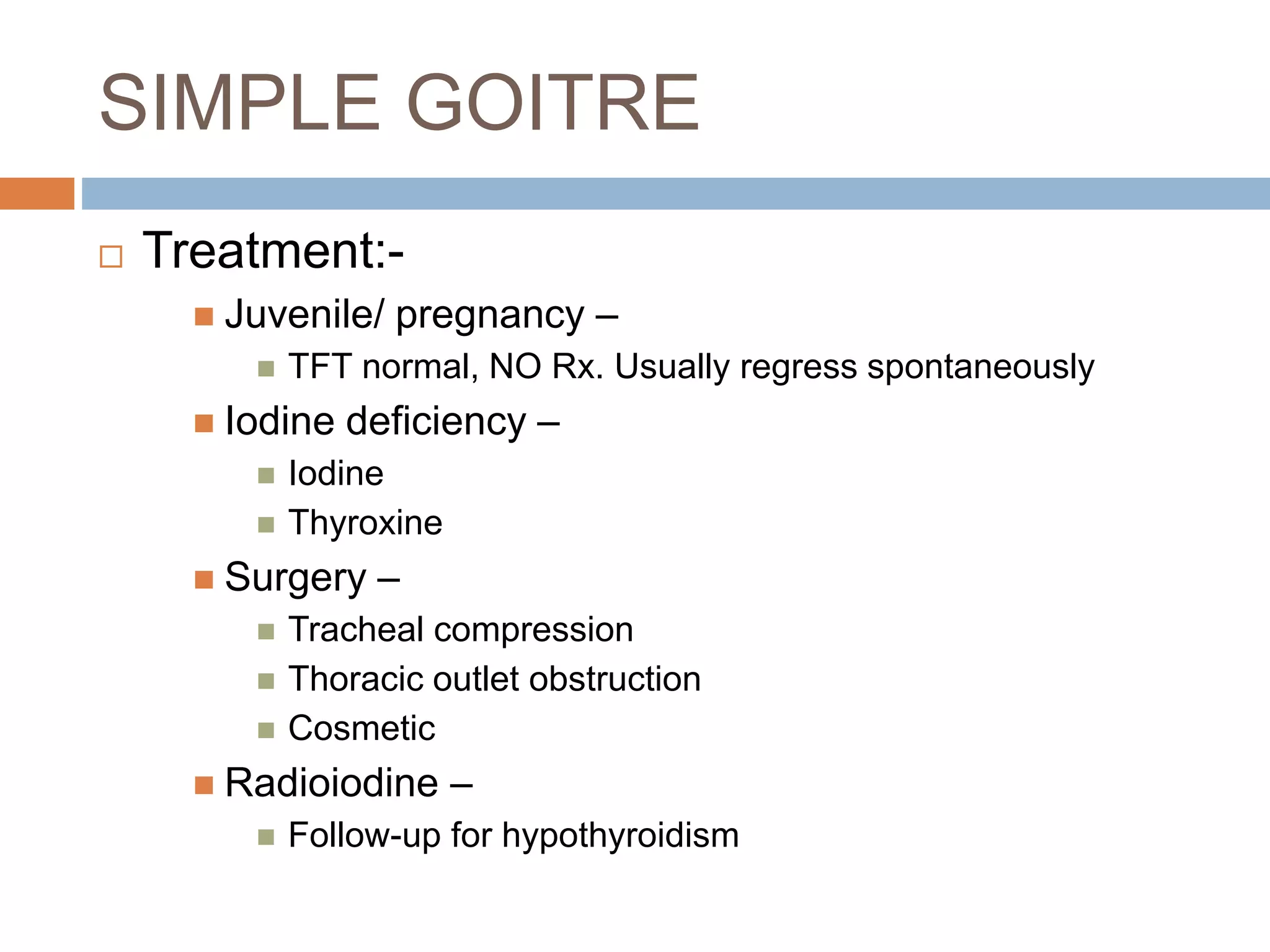 SIMPLE GOITRE

Treatment:-

Juvenile/ pregnancy –

TFT normal, NO Rx. Usually regress spontaneously

Iodine deficiency –

Iodine

Thyroxine

Surgery –

Tracheal compression

Thoracic outlet obstruction

Cosmetic

Radioiodine –

Follow-up for hypothyroidism